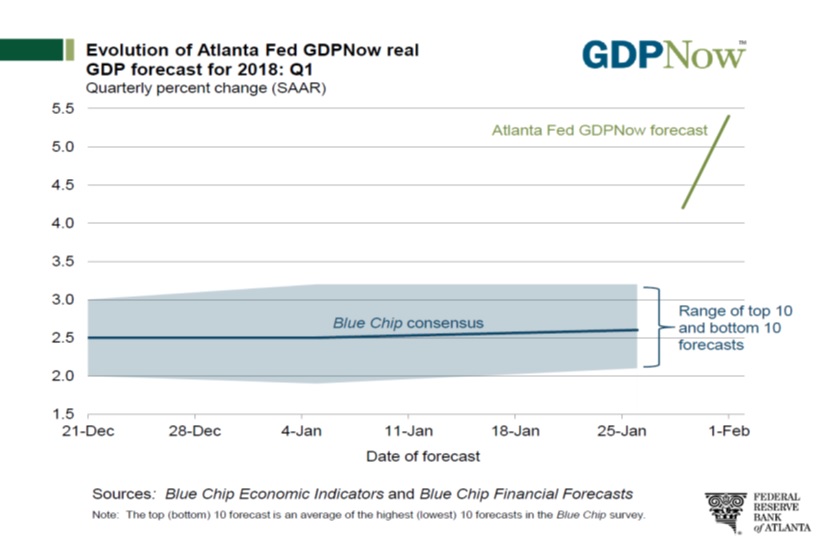 Evolution of Atlanta Fed GDPNow real GDP forecast for 2018: Q1
Quarterly percent change (SAAR)

GDPNow™

5.5
5.0
4.5
4.0
3.5
3.0
2.5
2.0
1.5

Atlanta Fed GDPNow forecast

Blue Chip consensus

Range of top 10 and bottom 10 forecasts

21-Dec
28-Dec
4-Jan
11-Jan
18-Jan
25-Jan
1-Feb

Date of forecast

Sources: Blue Chip Economic Indicators and Blue Chip Financial Forecasts

Note: The top (bottom) 10 forecast is an average of the highest (lowest) 10 forecasts in the Blue Chip survey.

FEDERAL RESERVE BANK of ATLANTA